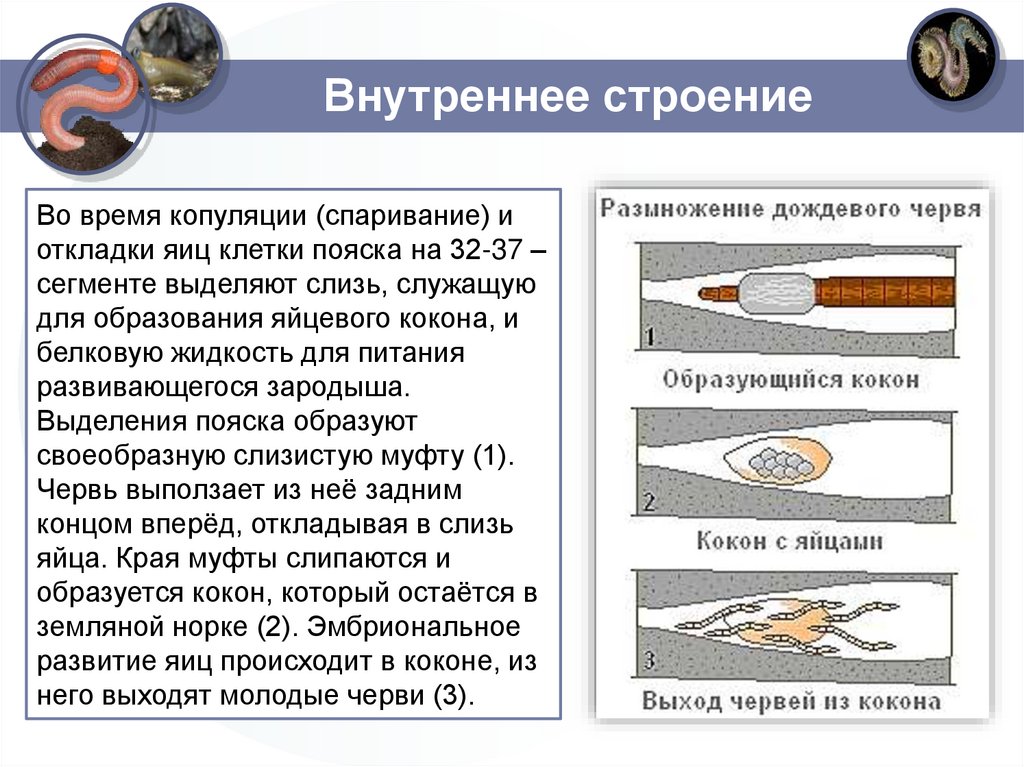 Внутреннее строение

Во время копуляции (спаривание) и откладки яиц клетки пояска на 32-37 – сегменте выделяют слизь, служащую для образования яйцевого кокона, и белковую жидкость для питания развивающегося зародыша. Выделения пояска образуют своеобразную слизистую муфту (1). Червь выползает из неё задним концом вперёд, откладывая в слизь яйца. Края муфты слипаются и образуется кокон, который остаётся в земляной норке (2). Эмбриональное развитие яиц происходит в коконе, из него выходят молодые черви (3).

Размножение дождевого червя

1

Образующийся кокон

2

Кокон с яйцами

3

Выход червей из кокона